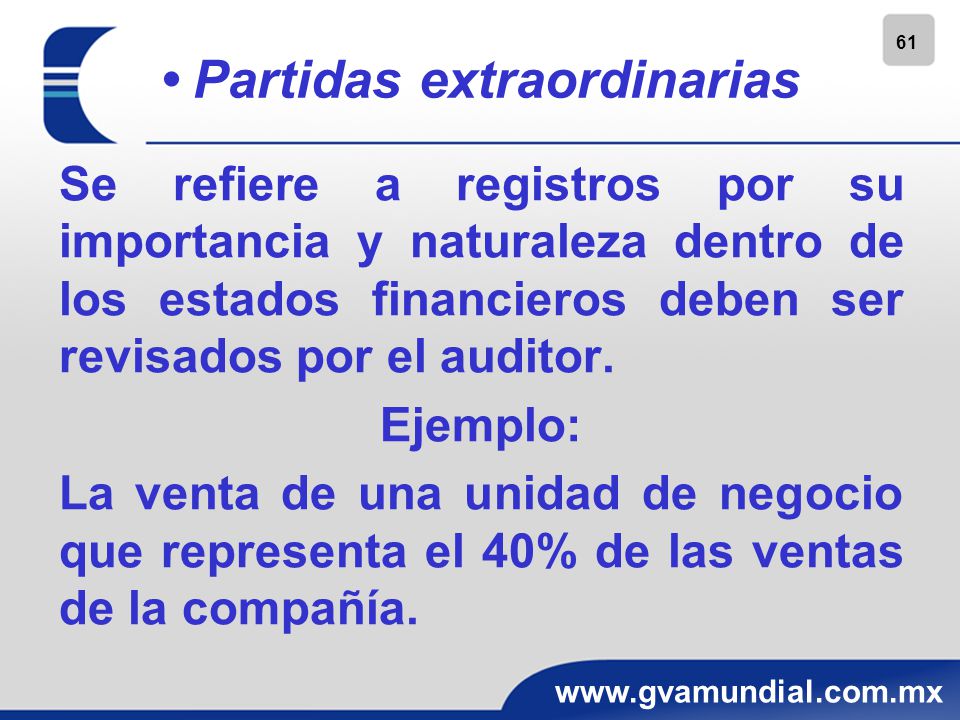 61

• Partidas extraordinarias

Se refiere a registros por su importancia y naturaleza dentro de los estados financieros deben ser revisados por el auditor.

Ejemplo:

La venta de una unidad de negocio que representa el 40% de las ventas de la compañía.

www.gvamundial.com.mx